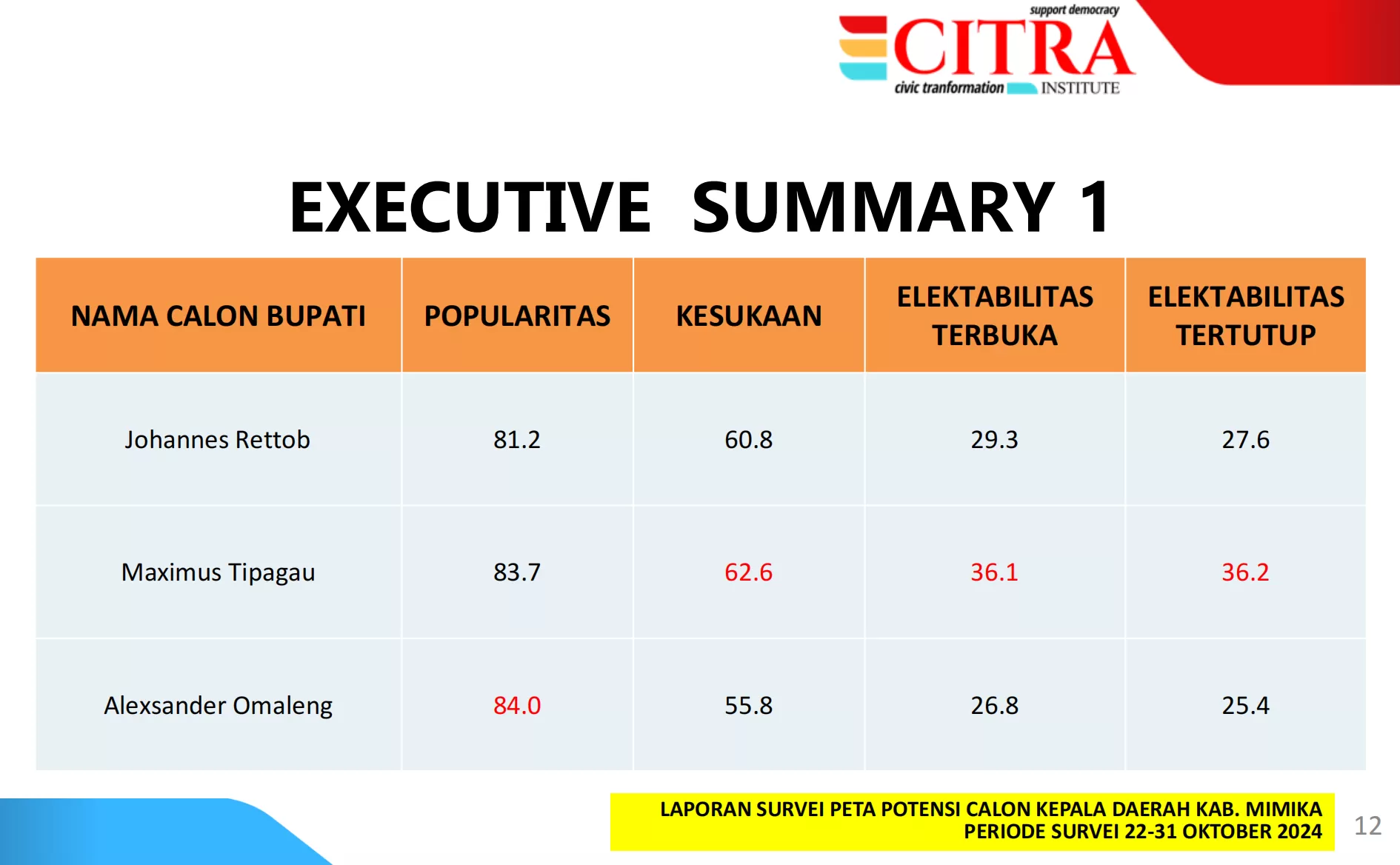 support democracy
CITRA
civic tranformation INSTITUTE

EXECUTIVE SUMMARY 1

| NAMA CALON BUPATI | POPULARITAS | KESUKAAN | ELEKTABILITAS TERBUKA | ELEKTABILITAS TERTUTUP |
|---|---|---|---|---|
| Johannes Rettob | 81.2 | 60.8 | 29.3 | 27.6 |
| Maximus Tipagau | 83.7 | 62.6 | 36.1 | 36.2 |
| Alexsander Omaleng | 84.0 | 55.8 | 26.8 | 25.4 |

LAPORAN SURVEI PETA POTENSI CALON KEPALA DAERAH KAB. MIMIKA
PERIODE SURVEI 22-31 OKTOBER 2024

12